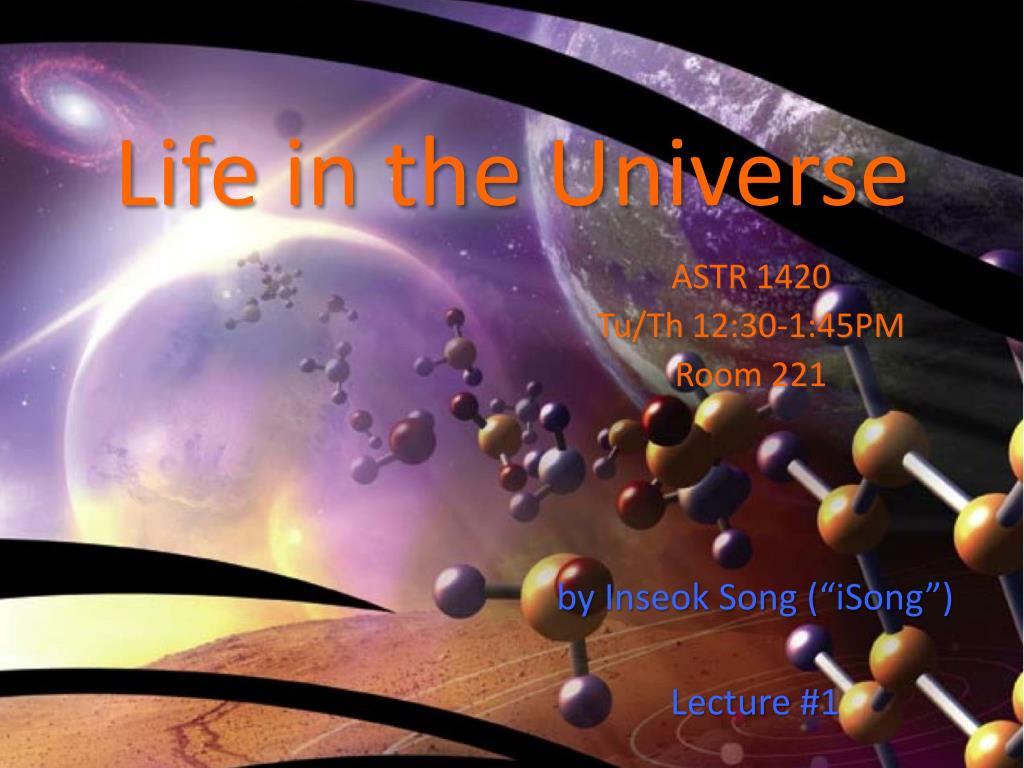 Life in the Universe

ASTR 1420
Tu/Th 12:30-1:45PM
Room 221

by Inseok Song (“iSong”)

Lecture #1